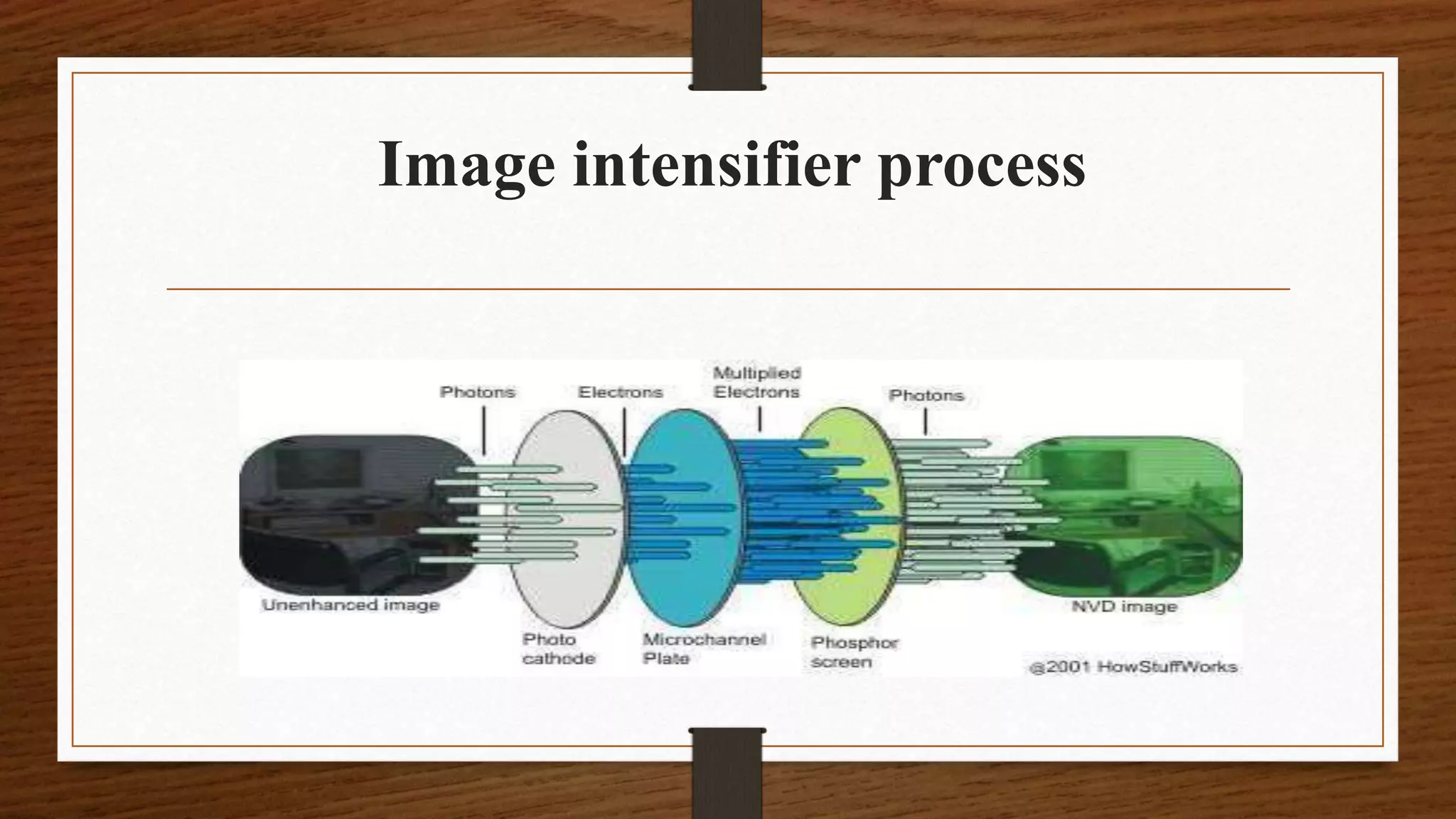 Image intensifier process

Photons

Electrons

Multiplied Electrons

Photons

Unenhanced image

Photo cathode

Microchannel Plate

Phosphor screen

NVD image

@2001 HowStuffWorks